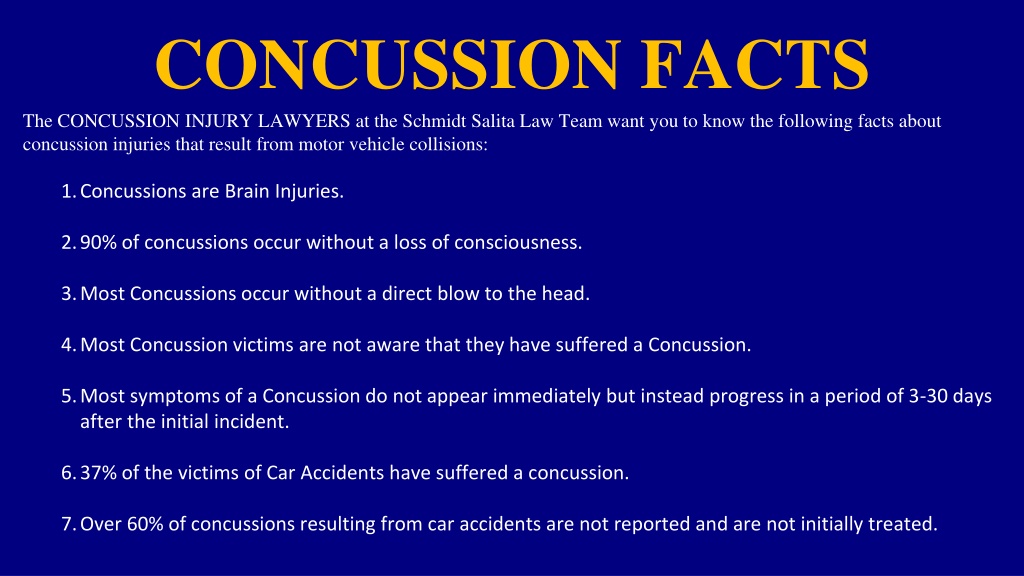 CONCUSSION FACTS

The CONCUSSION INJURY LAWYERS at the Schmidt Salita Law Team want you to know the following facts about concussion injuries that result from motor vehicle collisions:

1. Concussions are Brain Injuries.

2. 90% of concussions occur without a loss of consciousness.

3. Most Concussions occur without a direct blow to the head.

4. Most Concussion victims are not aware that they have suffered a Concussion.

5. Most symptoms of a Concussion do not appear immediately but instead progress in a period of 3-30 days after the initial incident.

6. 37% of the victims of Car Accidents have suffered a concussion.

7. Over 60% of concussions resulting from car accidents are not reported and are not initially treated.